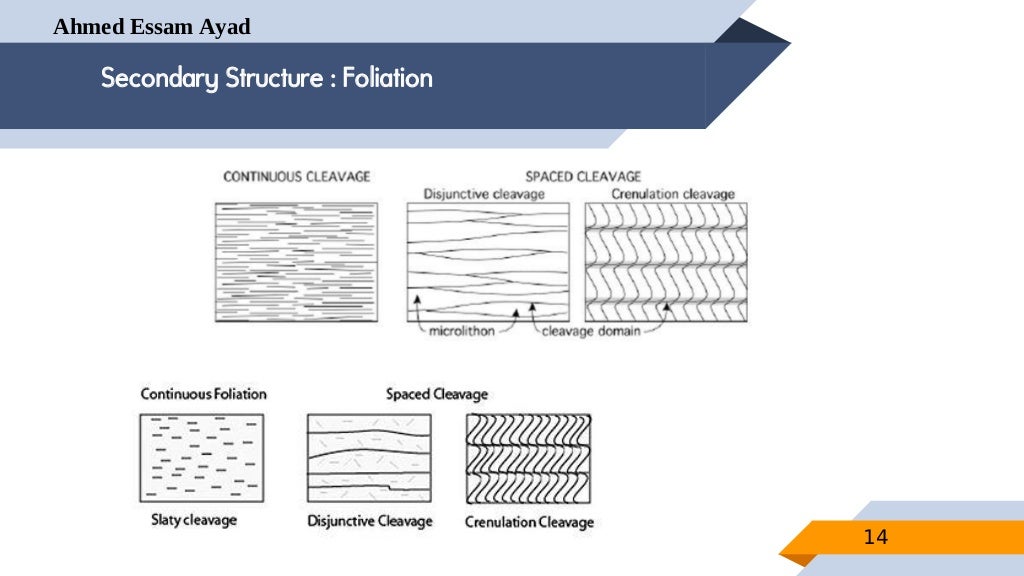 Ahmed Essam Ayad

Secondary Structure : Foliation

CONTINUOUS CLEAVAGE

SPACED CLEAVAGE

Disjunctive cleavage

Crenulation cleavage

microlithon

cleavage domain

Continuous Foliation

Spaced Cleavage

Slaty cleavage

Disjunctive Cleavage

Crenulation Cleavage

14